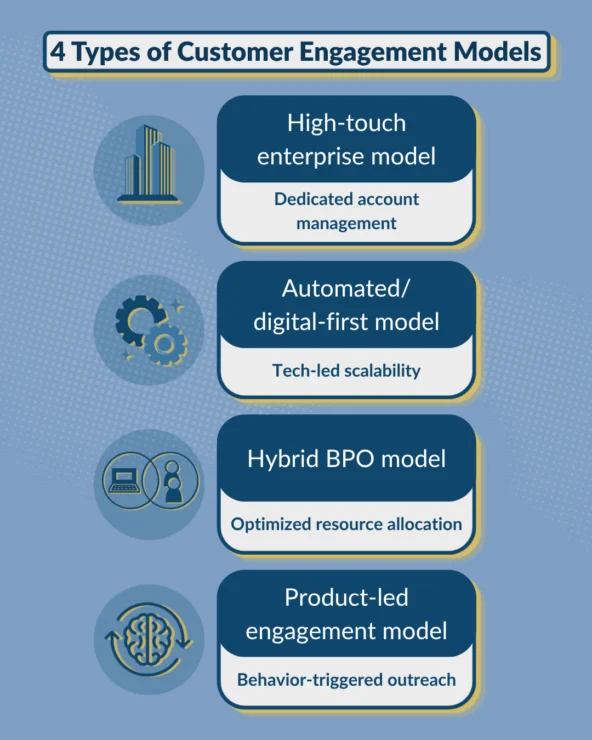 4 Types of Customer Engagement Models

High-touch enterprise model

Dedicated account management

Automated/ digital-first model

Tech-led scalability

Hybrid BPO model

Optimized resource allocation

Product-led engagement model

Behavior-triggered outreach